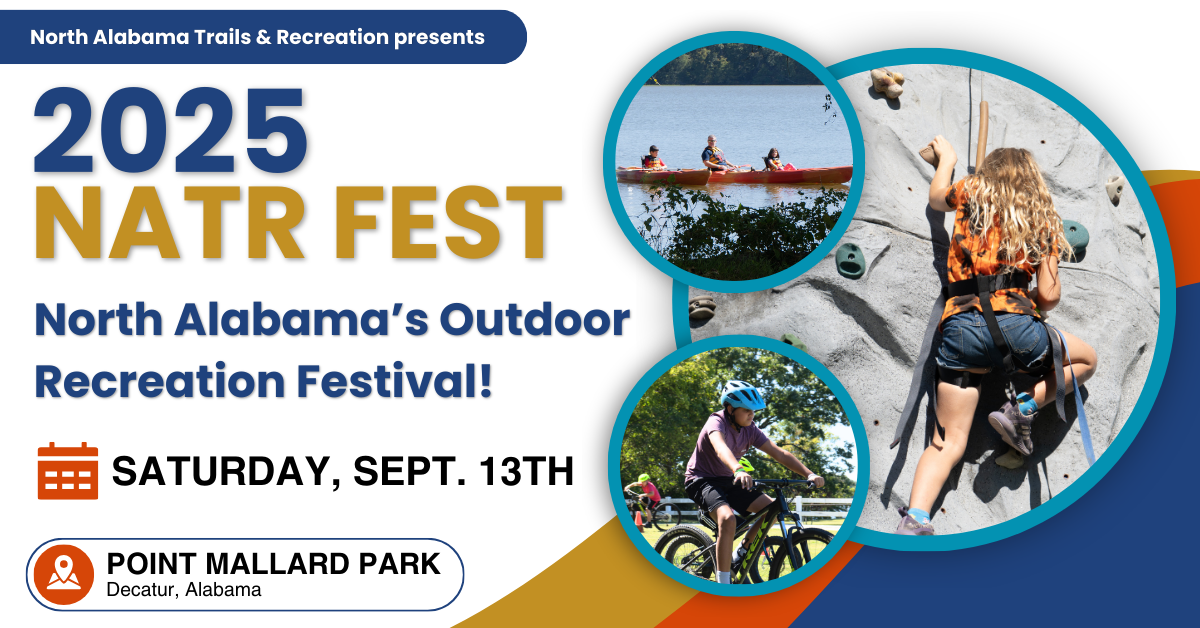 North Alabama Trails & Recreation presents

2025
NATR FEST

North Alabama's Outdoor Recreation Festival!

SATURDAY, SEPT. 13TH

POINT MALLARD PARK
Decatur, Alabama